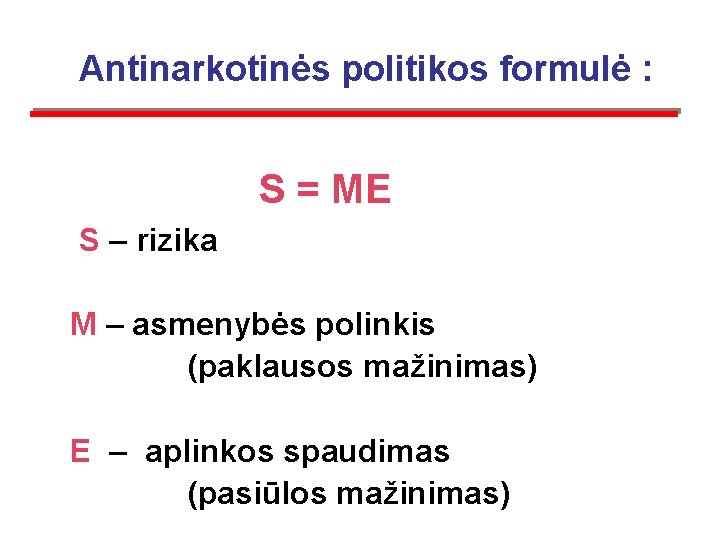 Antinarkotinės politikos formulė :

S = ME

S – rizika

M – asmenybės polinkis (paklausos mažinimas)

E – aplinkos spaudimas (pasiūlos mažinimas)